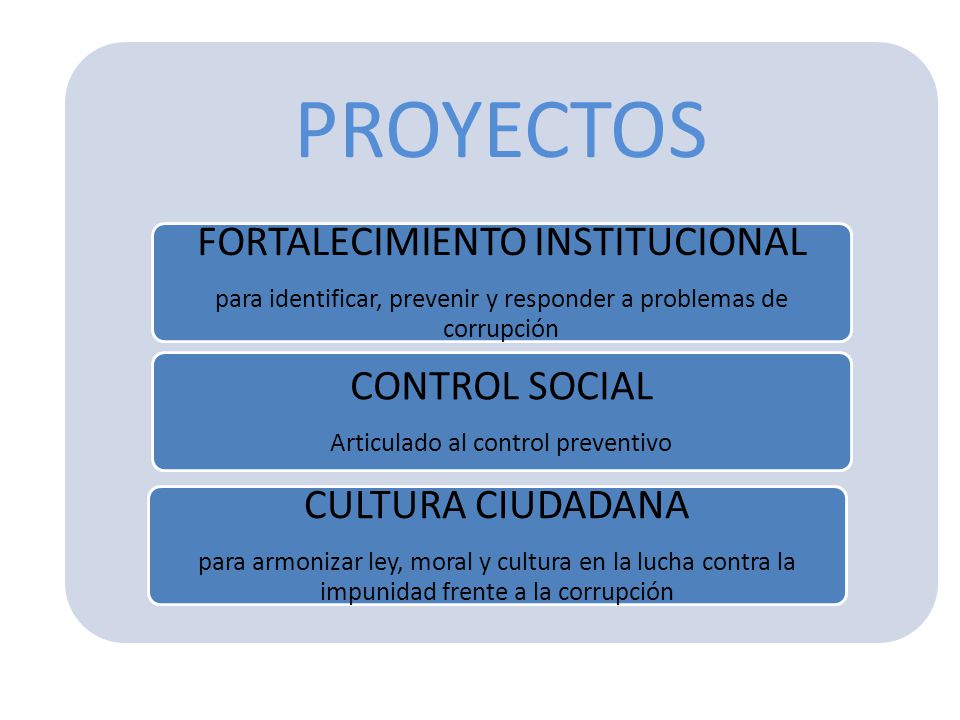 PROYECTOS

FORTALECIMIENTO INSTITUCIONAL

para identificar, prevenir y responder a problemas de corrupción

CONTROL SOCIAL

Articulado al control preventivo

CULTURA CIUDADANA

para armonizar ley, moral y cultura en la lucha contra la impunidad frente a la corrupción